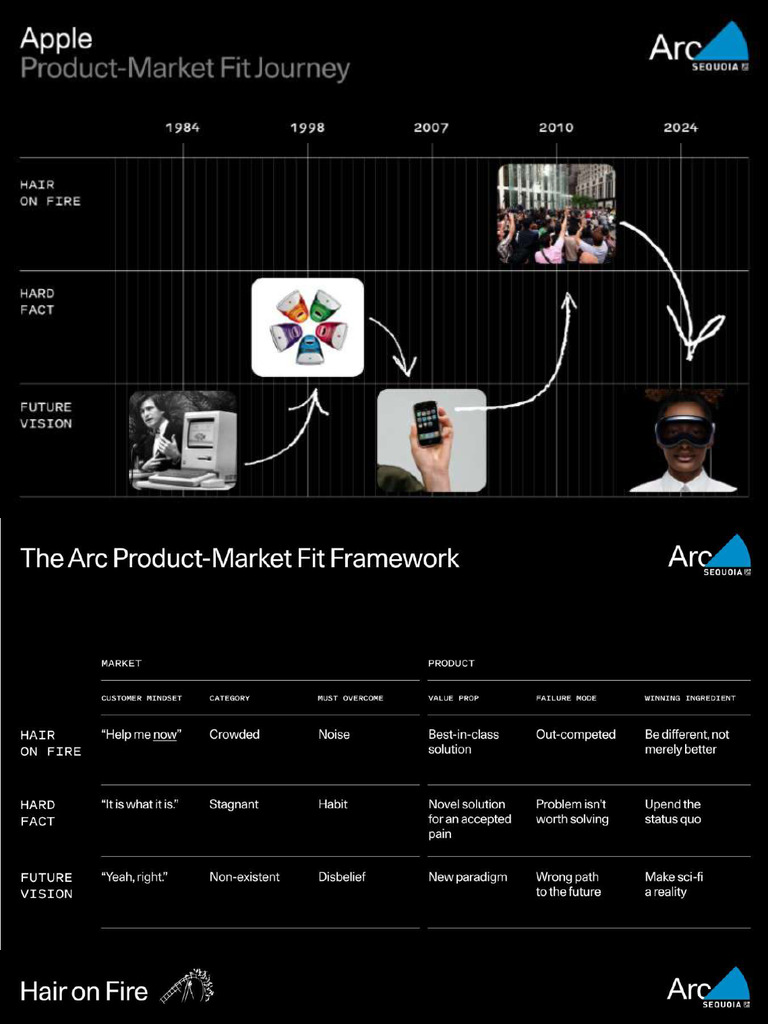 Apple
Product-Market Fit Journey

Arc SEQUOIA

1984 1998 2007 2010 2024

HAIR ON FIRE

HARD FACT

FUTURE VISION

The Arc Product-Market Fit Framework

Arc SEQUOIA

| | MARKET | | | PRODUCT | | |
|---|---|---|---|---|---|---|
| | CUSTOMER MINDSET | CATEGORY | MUST OVERCOME | VALUE PROP | FAILURE MODE | WINNING INGREDIENT |
| HAIR ON FIRE | "Help me now" | Crowded | Noise | Best-in-class solution | Out-competed | Be different, not merely better |
| HARD FACT | "It is what it is." | Stagnant | Habit | Novel solution for an accepted pain | Problem isn't worth solving | Upend the status quo |
| FUTURE VISION | "Yeah, right." | Non-existent | Disbelief | New paradigm | Wrong path to the future | Make sci-fi a reality |

Hair on Fire

Arc SEQUOIA